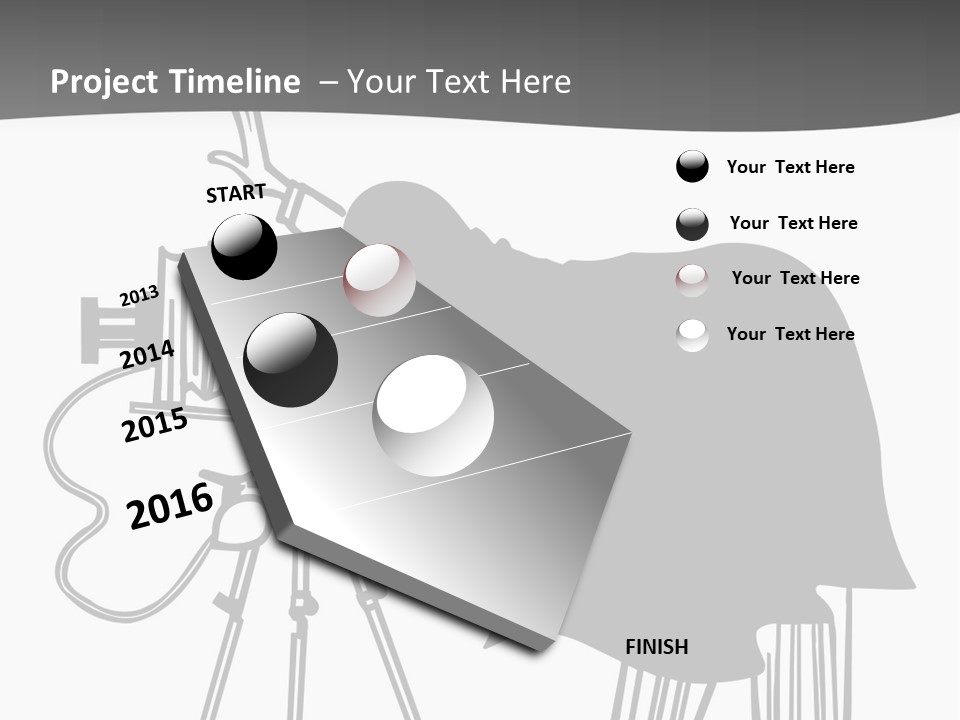 Project Timeline – Your Text Here

START

2013

2014

2015

2016

FINISH

Your Text Here

Your Text Here

Your Text Here

Your Text Here